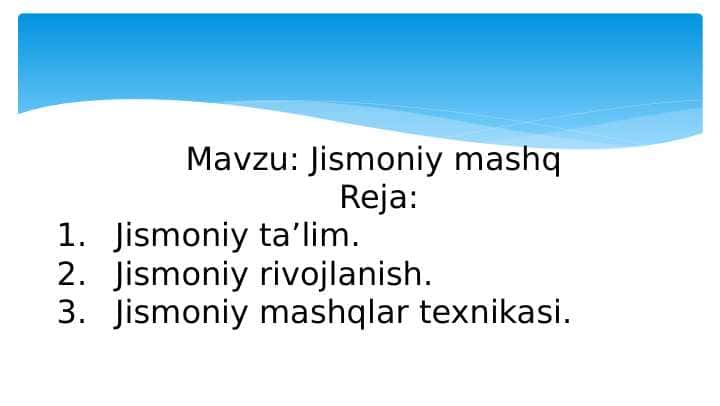 Mavzu: Jismoniy mashq
Reja:
1. Jismoniy ta’lim.
2. Jismoniy rivojlanish.
3. Jismoniy mashqlar texnikasi.